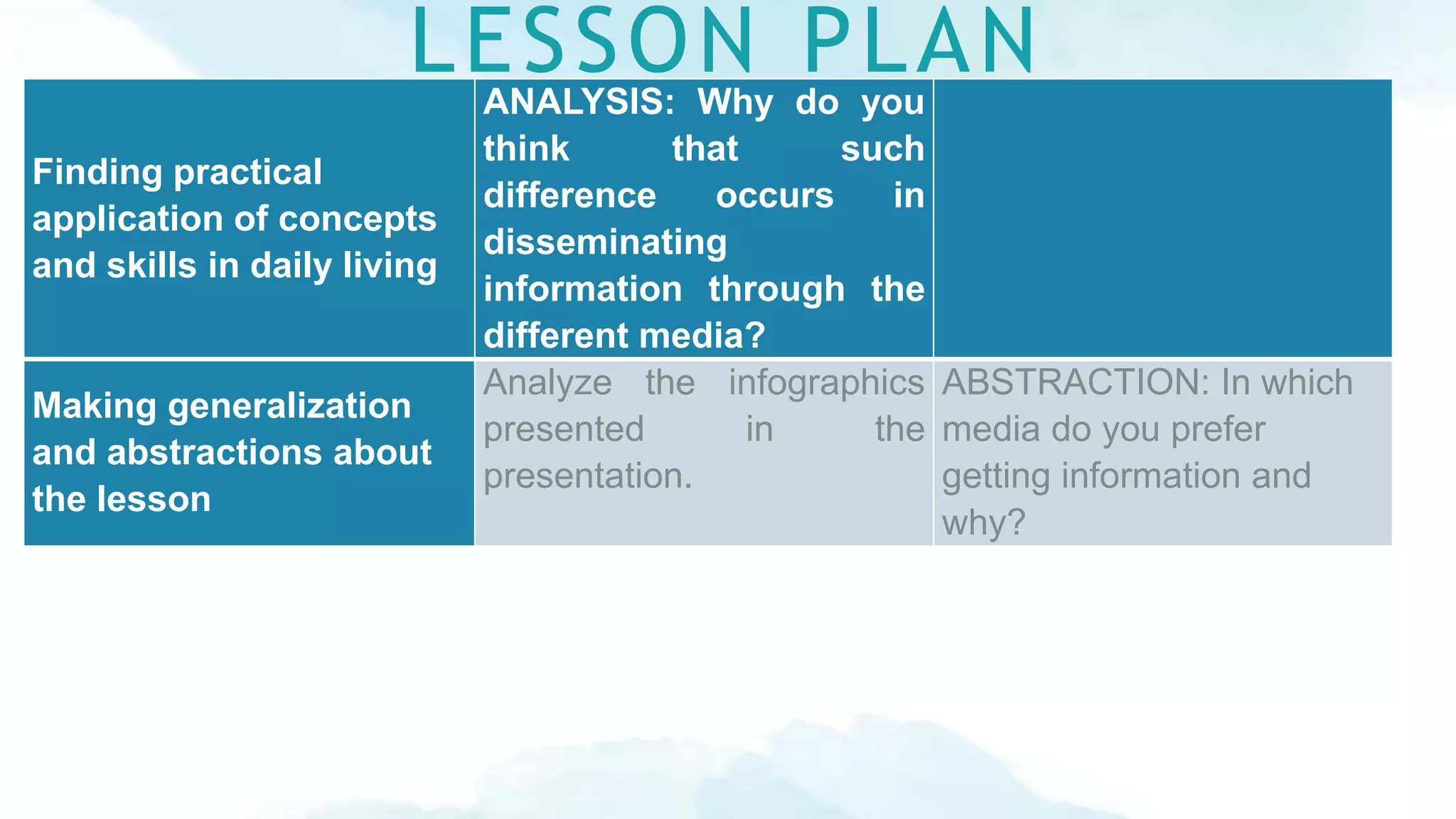 LESSON PLAN

| Finding practical application of concepts and skills in daily living | ANALYSIS: Why do you think that such difference occurs in disseminating information through the different media? | |
|---|---|---|
| Making generalization and abstractions about the lesson | Analyze the infographics presented in the presentation. | ABSTRACTION: In which media do you prefer getting information and why? |